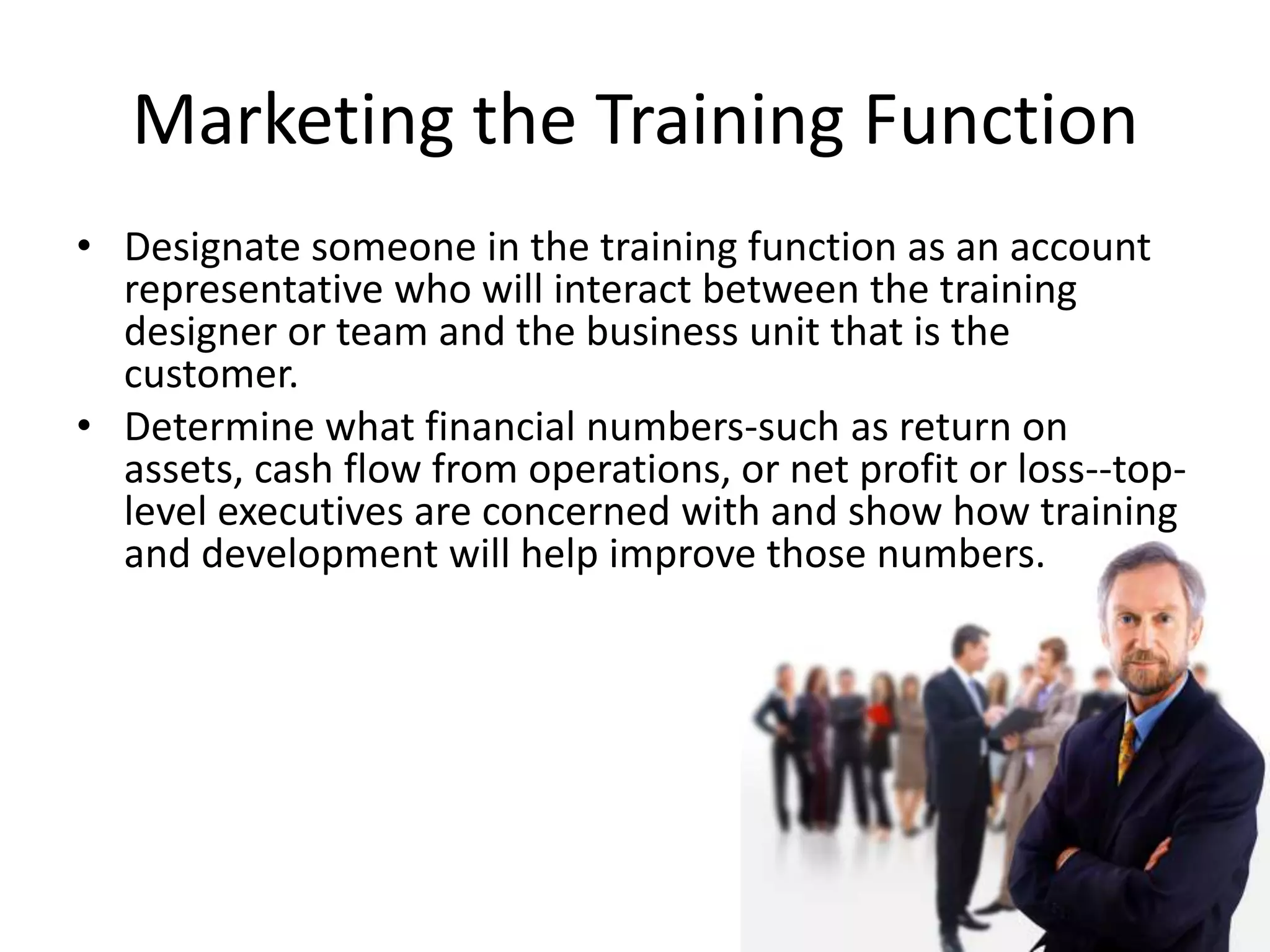 Marketing the Training Function

• Designate someone in the training function as an account representative who will interact between the training designer or team and the business unit that is the customer.
• Determine what financial numbers-such as return on assets, cash flow from operations, or net profit or loss--top-level executives are concerned with and show how training and development will help improve those numbers.